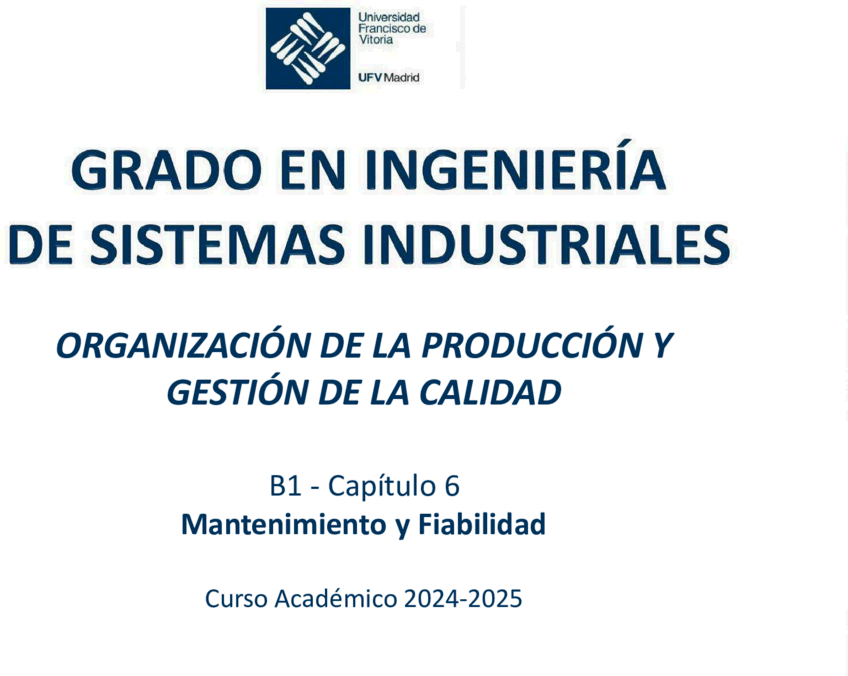 Universidad Francisco de Vitoria

UFV Madrid

GRADO EN INGENIERÍA DE SISTEMAS INDUSTRIALES

ORGANIZACIÓN DE LA PRODUCCIÓN Y GESTIÓN DE LA CALIDAD

B1 - Capítulo 6
Mantenimiento y Fiabilidad

Curso Académico 2024-2025